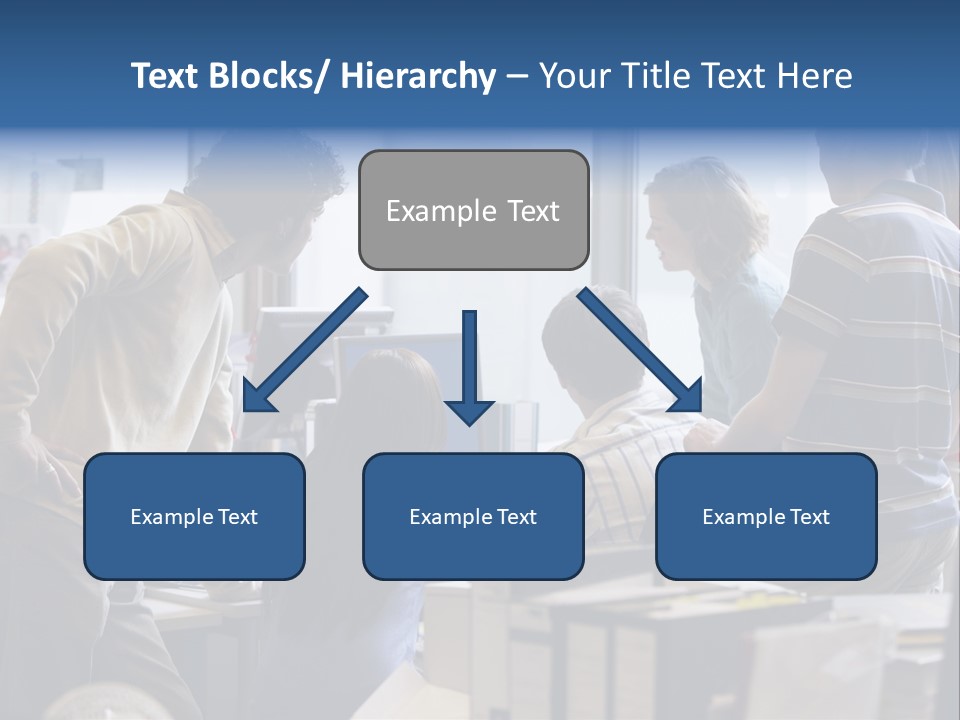 Text Blocks/ Hierarchy – Your Title Text Here

Example Text

Example Text

Example Text

Example Text